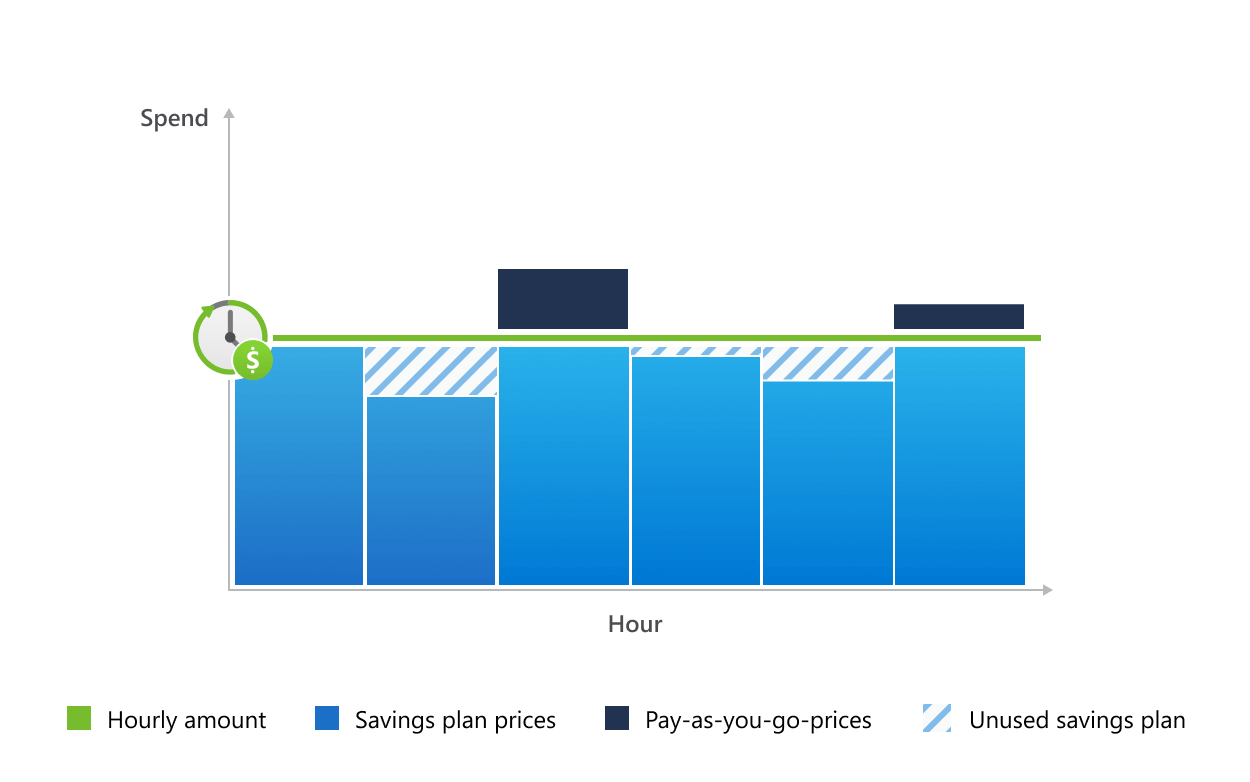 Spend

$

Hour

Hourly amount
Savings plan prices
Pay-as-you-go-prices
Unused savings plan